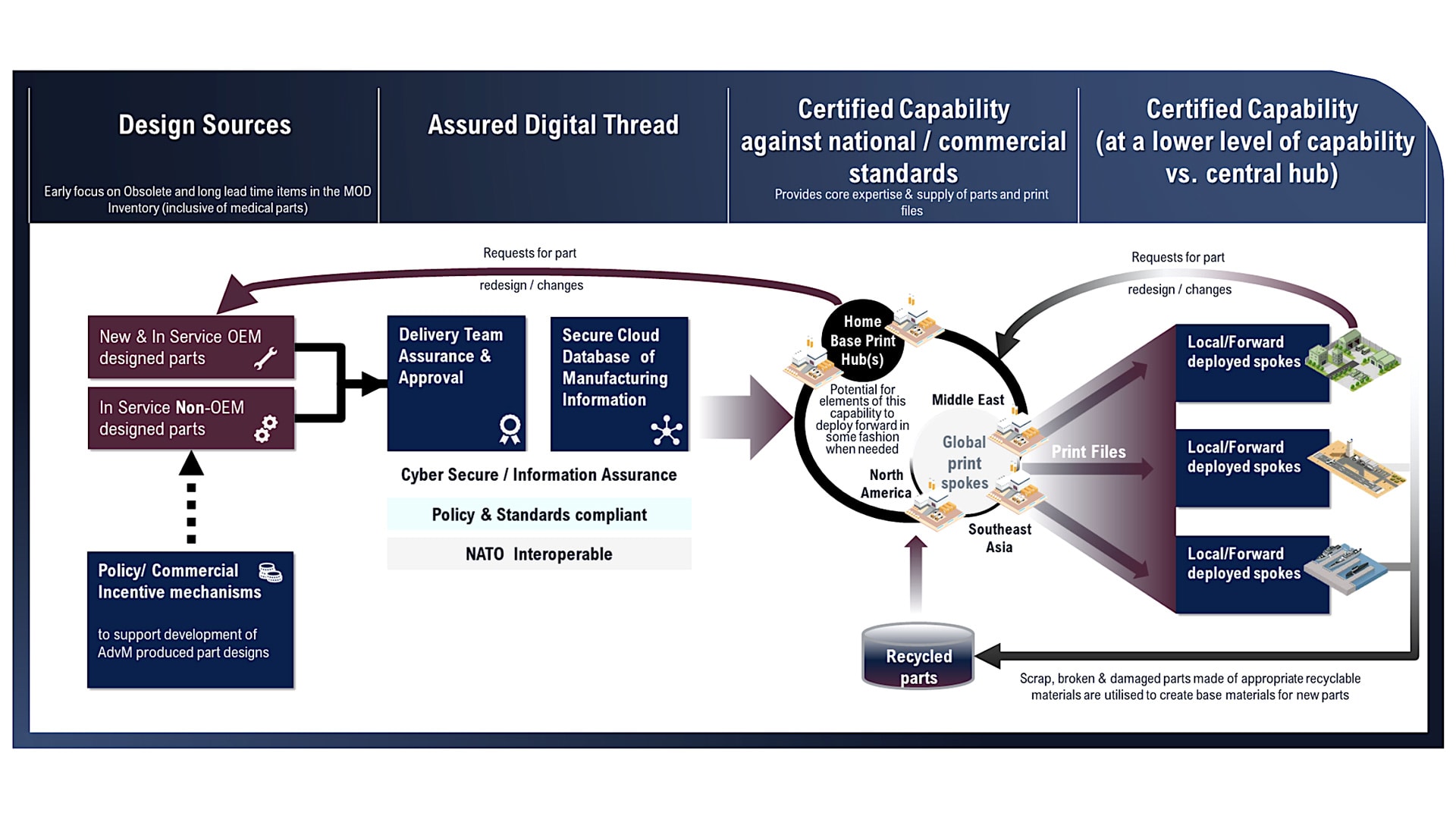 Design Sources

Early focus on Obsolete and long lead time items in the MOD Inventory (inclusive of medical parts)

Assured Digital Thread

Certified Capability against national / commercial standards

Provides core expertise & supply of parts and print files

Certified Capability (at a lower level of capability vs. central hub)

Requests for part

redesign / changes

Requests for part

redesign / changes

New & In Service OEM designed parts

In Service Non-OEM designed parts

Policy/ Commercial Incentive mechanisms

to support development of AdvM produced part designs

Delivery Team Assurance & Approval

Secure Cloud Database of Manufacturing Information

Cyber Secure / Information Assurance

Policy & Standards compliant

NATO Interoperable

Home Base Print Hub(s)

Potential for elements of this capability to deploy forward in some fashion when needed

Middle East

Global print spokes

North America

Southeast Asia

Print Files

Local/Forward deployed spokes

Local/Forward deployed spokes

Local/Forward deployed spokes

Recycled parts

Scrap, broken & damaged parts made of appropriate recyclable materials are utilised to create base materials for new parts